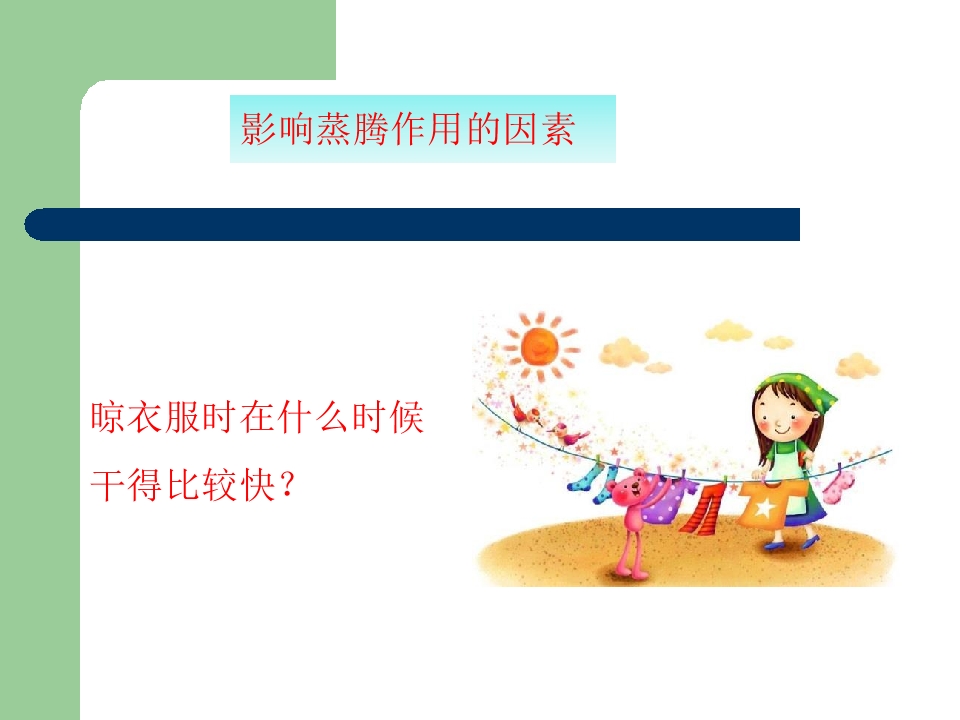 影响蒸腾作用的因素

晾衣服时在什么时候干得比较快？